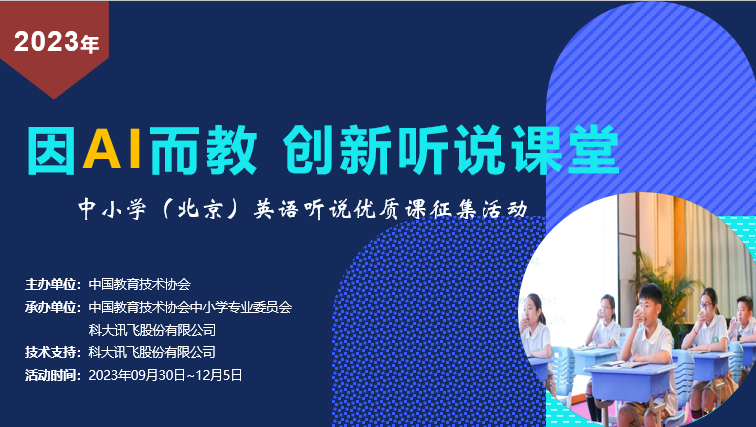 2023年

因AI而教 创新听说课堂

中小学（北京）英语听说优质课征集活动

主办单位：中国教育技术协会
承办单位：中国教育技术协会中小学专业委员会
科大讯飞股份有限公司
技术支持：科大讯飞股份有限公司
活动时间：2023年09月30日~12月5日